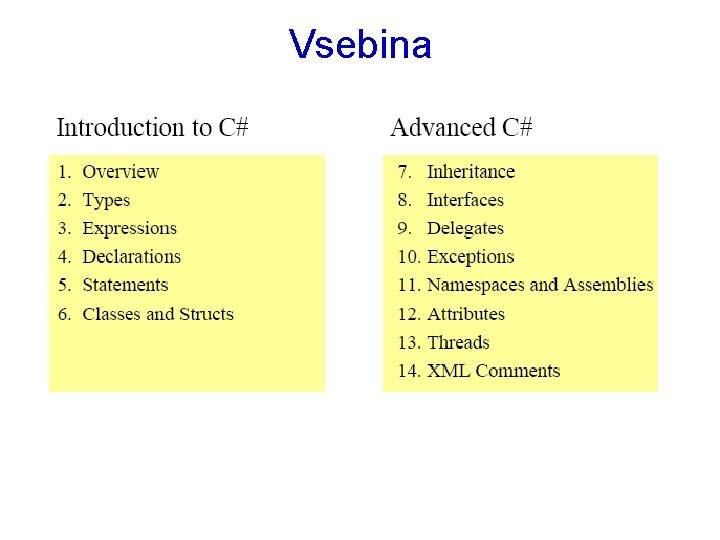 Vsebina

Introduction to C#

1. Overview
2. Types
3. Expressions
4. Declarations
5. Statements
6. Classes and Structs

Advanced C#

7. Inheritance
8. Interfaces
9. Delegates
10. Exceptions
11. Namespaces and Assemblies
12. Attributes
13. Threads
14. XML Comments